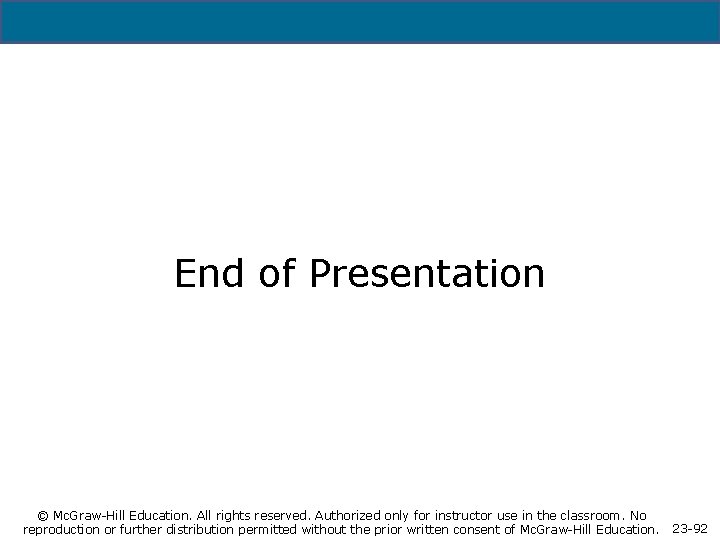 End of Presentation

© McGraw-Hill Education. All rights reserved. Authorized only for instructor use in the classroom. No reproduction or further distribution permitted without the prior written consent of McGraw-Hill Education.

23-92